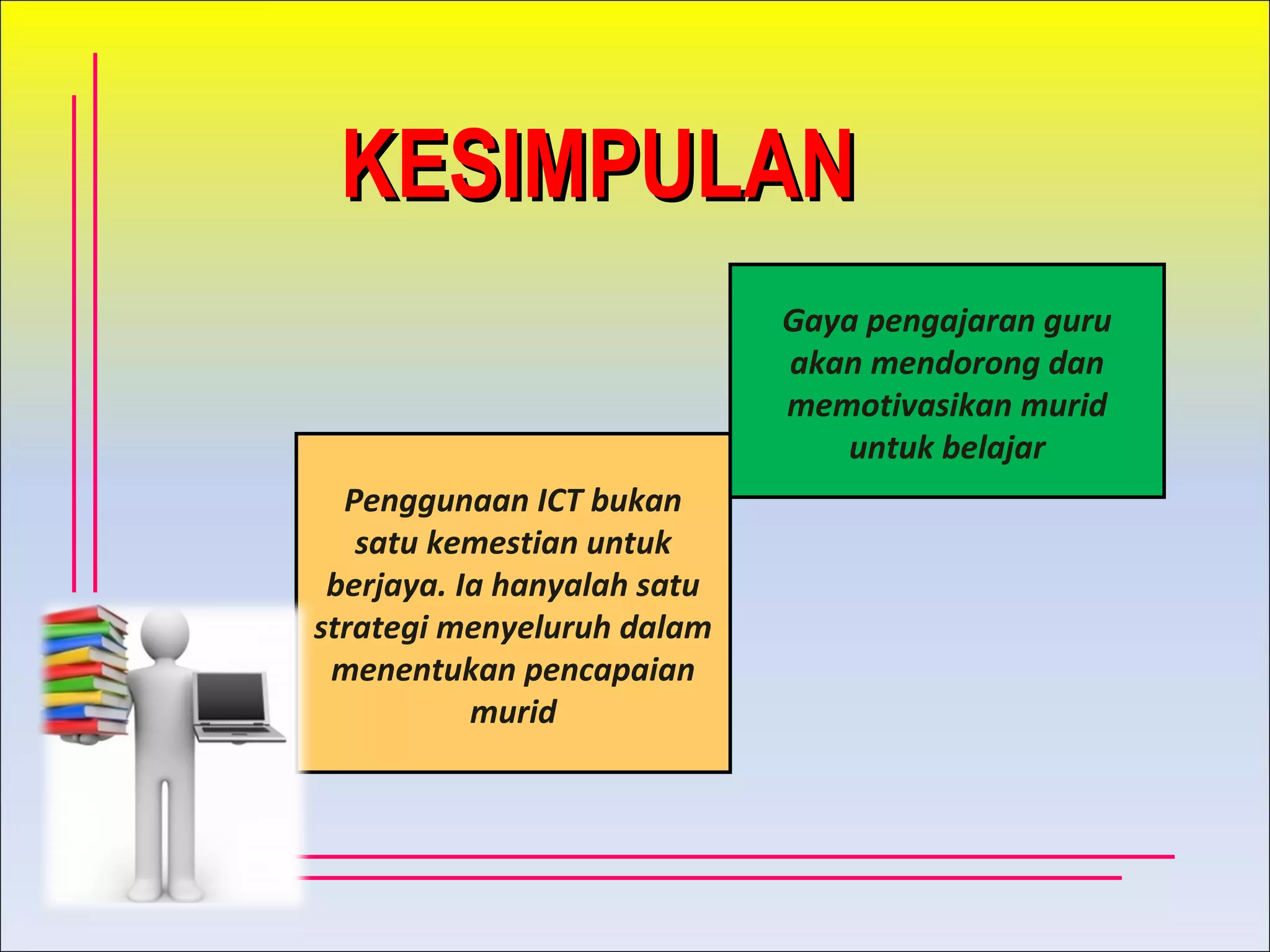 KESIMPULAN

Gaya pengajaran guru akan mendorong dan memotivasikan murid untuk belajar

Penggunaan ICT bukan satu kemestian untuk berjaya. Ia hanyalah satu strategi menyeluruh dalam menentukan pencapaian murid